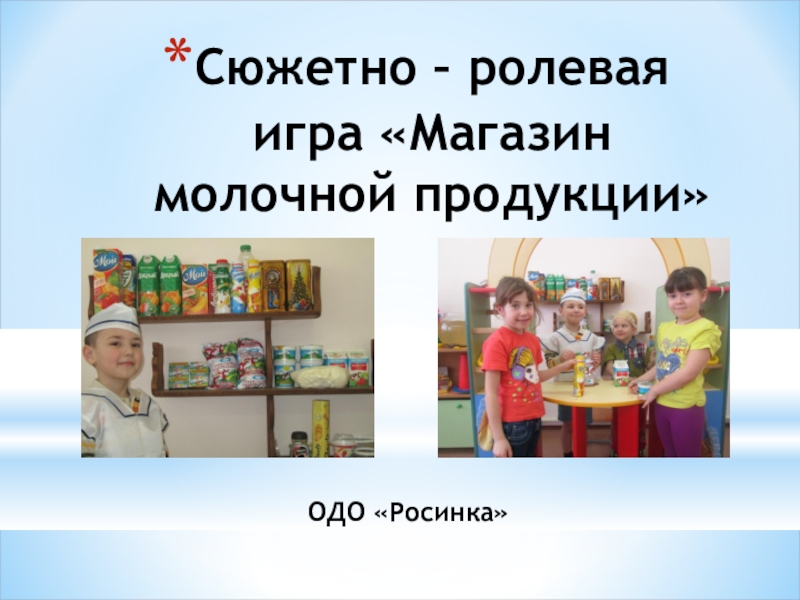 *Сюжетно – ролевая игра «Магазин молочной продукции»

ОДО «Росинка»